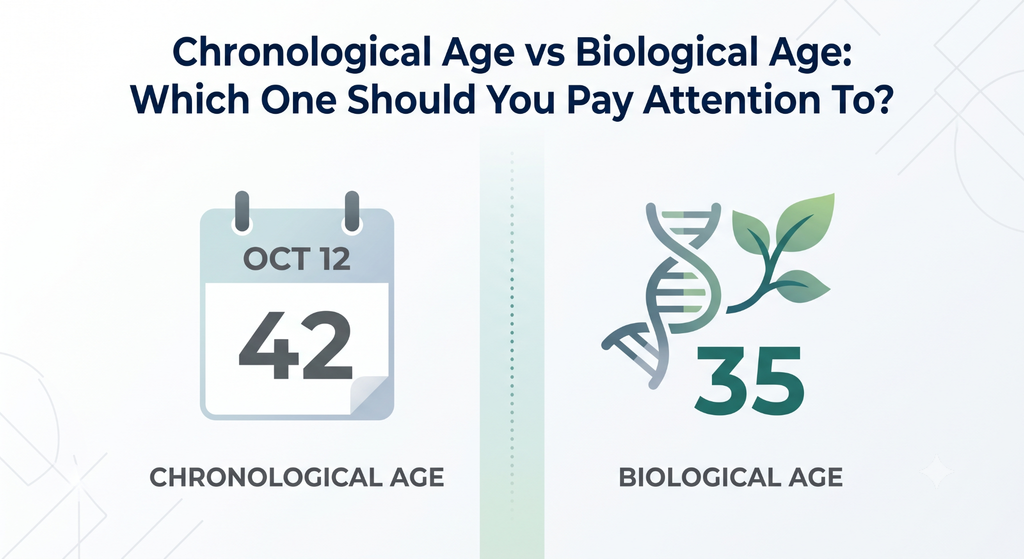 Chronological Age vs Biological Age: Which One Should You Pay Attention To?

OCT 12

42

CHRONOLOGICAL AGE

35

BIOLOGICAL AGE